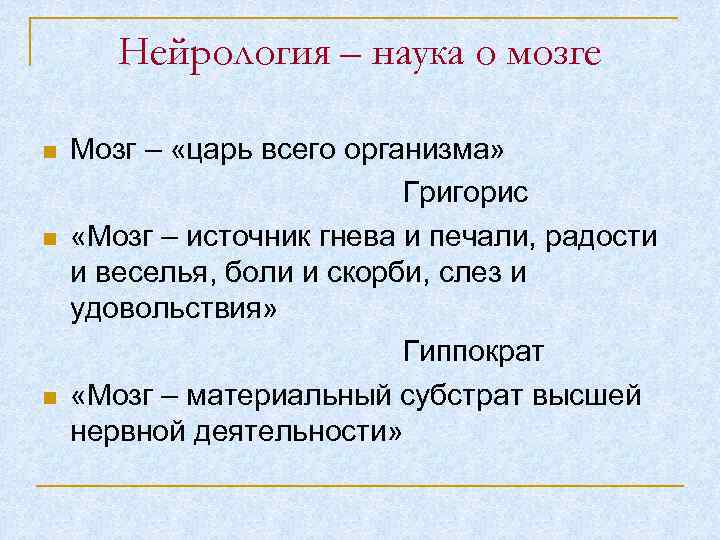 Нейрология – наука о мозге

Мозг – «царь всего организма»

Григорис

«Мозг – источник гнева и печали, радости и веселья, боли и скорби, слез и удовольствия»

Гиппократ

«Мозг – материальный субстрат высшей нервной деятельности»